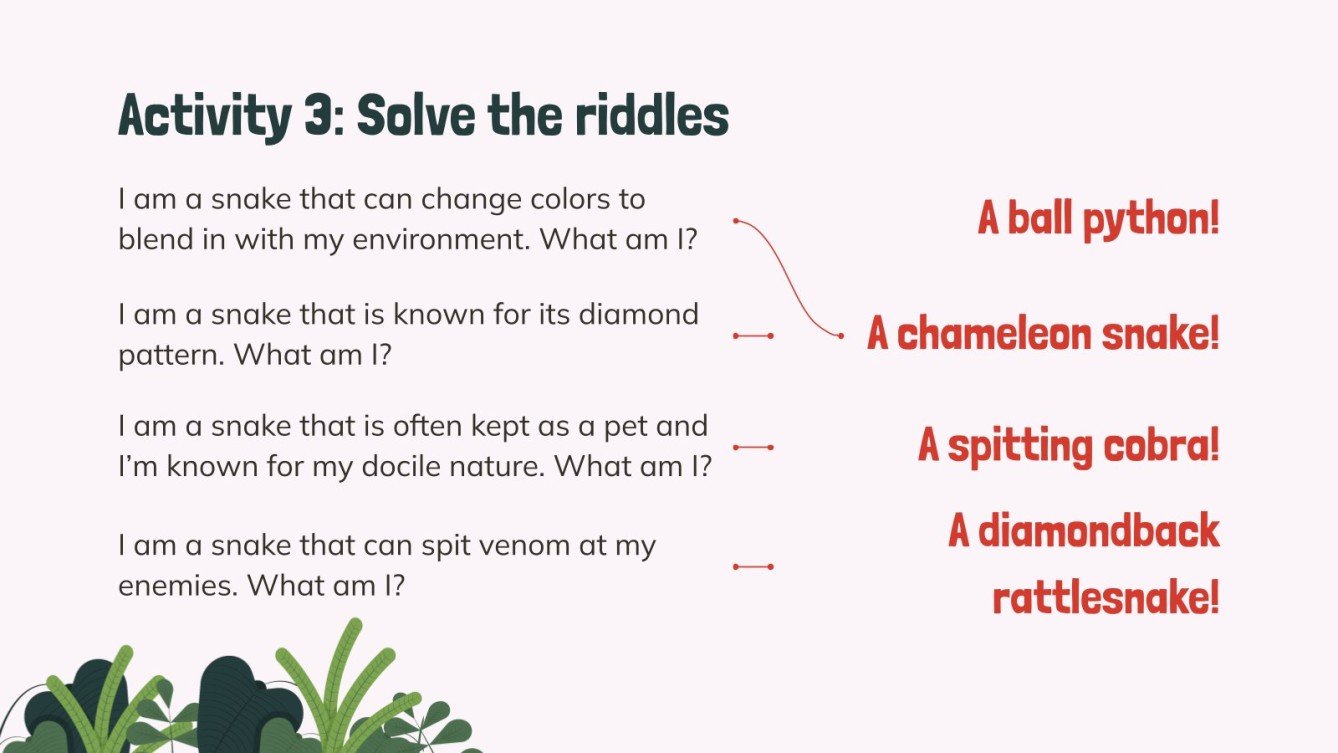 Activity 3: Solve the riddles

I am a snake that can change colors to blend in with my environment. What am I?

I am a snake that is known for its diamond pattern. What am I?

I am a snake that is often kept as a pet and I'm known for my docile nature. What am I?

I am a snake that can spit venom at my enemies. What am I?

A ball python!

A chameleon snake!

A spitting cobra!

A diamondback rattlesnake!